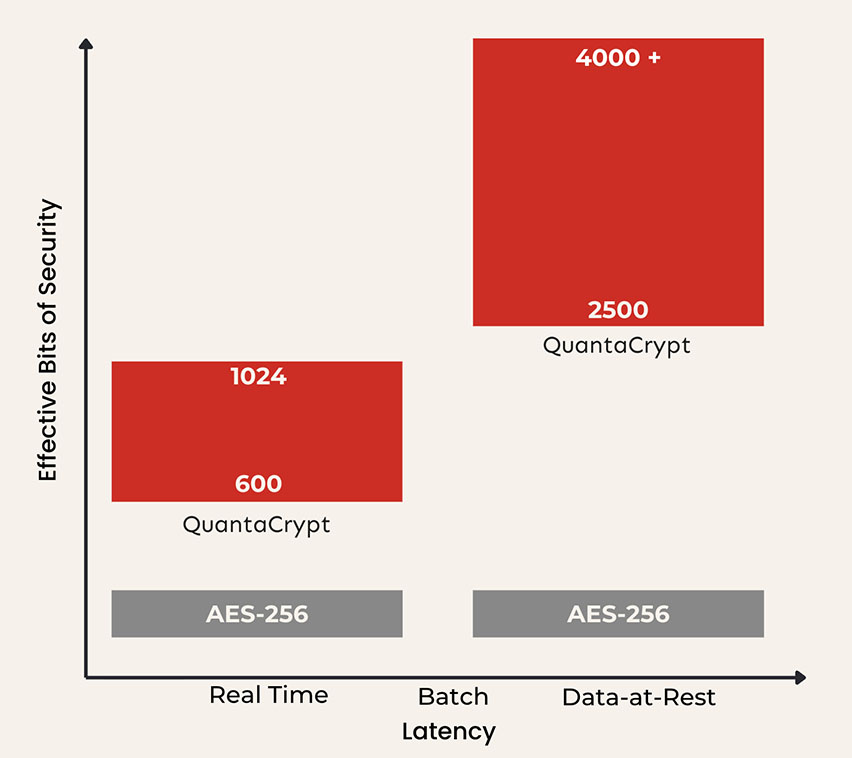 Effective Bits of Security

4000 +

2500

QuantaCrypt

1024

600

QuantaCrypt

AES-256

AES-256

Real Time

Batch

Data-at-Rest

Latency